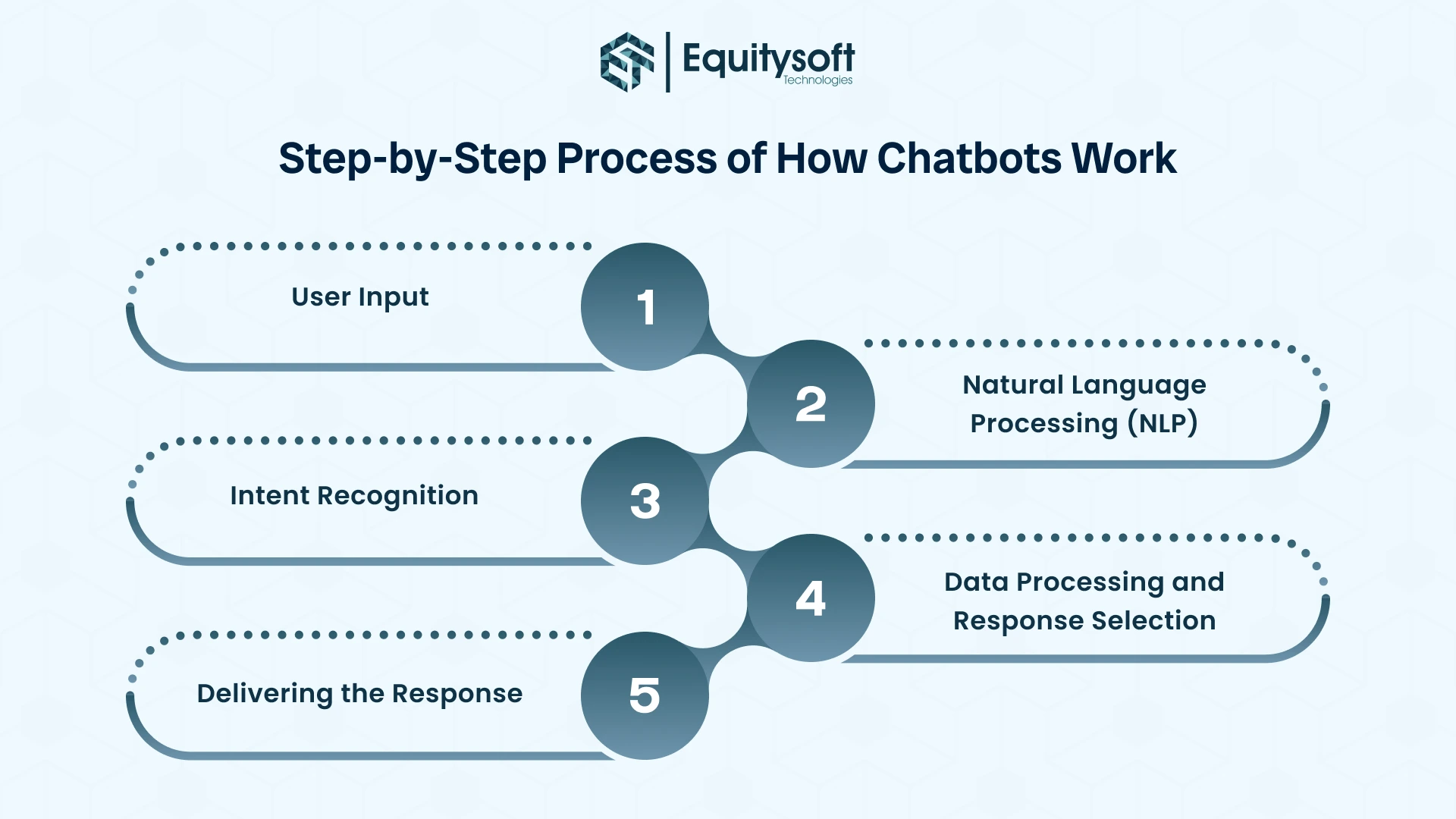 Equitysoft
Technologies

Step-by-Step Process of How Chatbots Work

User Input
1

2
Natural Language Processing (NLP)

Intent Recognition
3

4
Data Processing and Response Selection

Delivering the Response
5